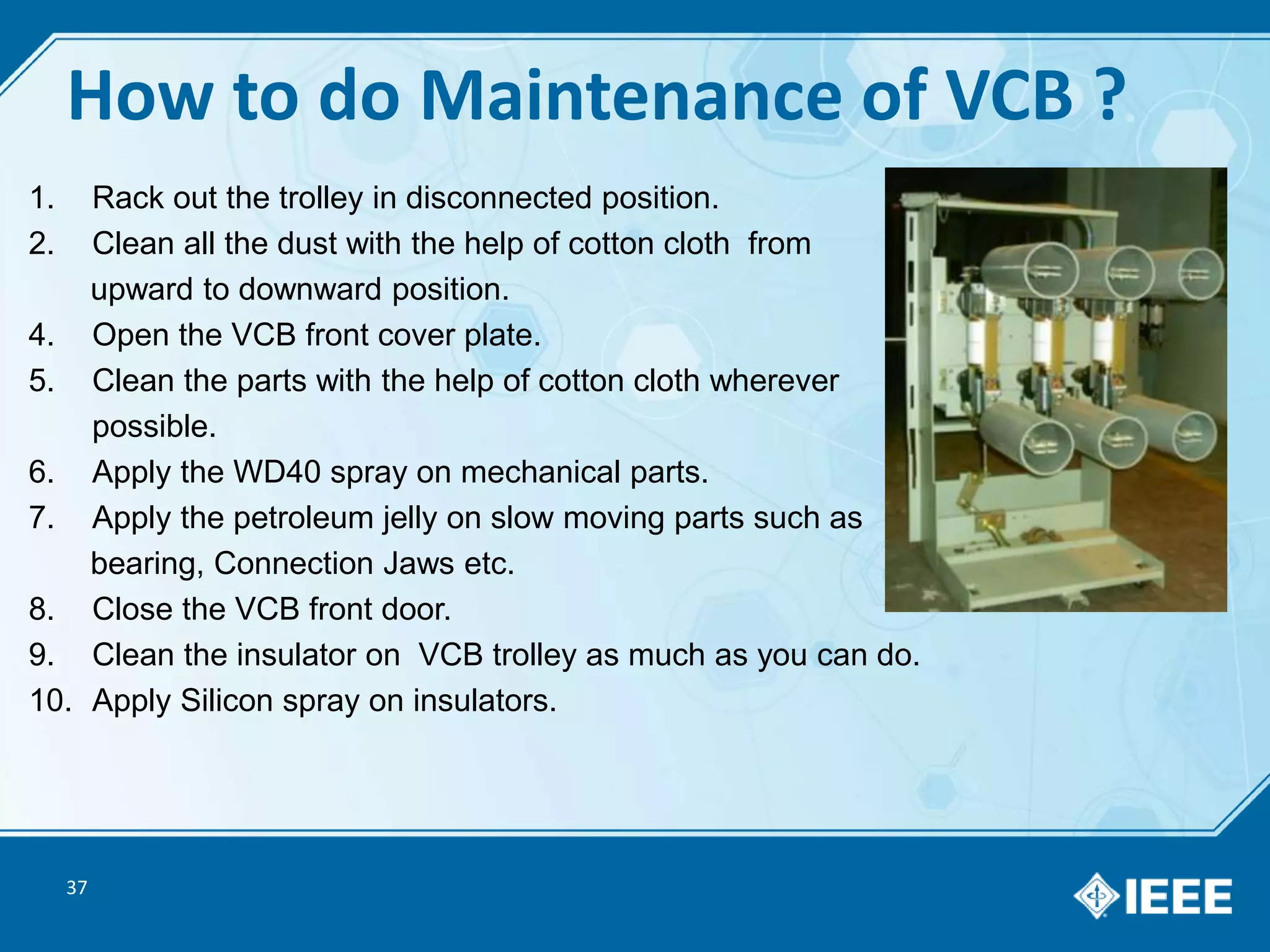 How to do Maintenance of VCB ?

1. Rack out the trolley in disconnected position.
2. Clean all the dust with the help of cotton cloth from upward to downward position.
4. Open the VCB front cover plate.
5. Clean the parts with the help of cotton cloth wherever possible.
6. Apply the WD40 spray on mechanical parts.
7. Apply the petroleum jelly on slow moving parts such as bearing, Connection Jaws etc.
8. Close the VCB front door.
9. Clean the insulator on VCB trolley as much as you can do.
10. Apply Silicon spray on insulators.

37

IEEE